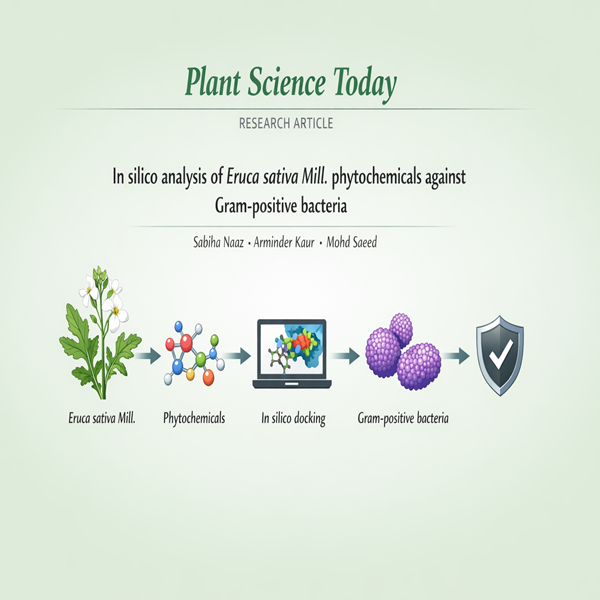 Plant Science Today

RESEARCH ARTICLE

In silico analysis of Eruca sativa Mill. phytochemicals against Gram-positive bacteria

Sabiha Naaz • Arminder Kaur • Mohd Saeed

Eruca sativa Mill.

Phytochemicals

In silico docking

Gram-positive bacteria